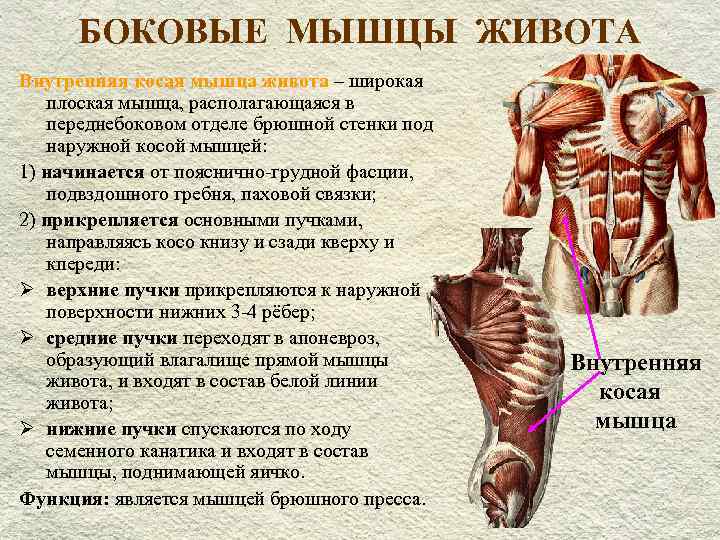 БОКОВЫЕ МЫШЦЫ ЖИВОТА

Внутренняя косая мышца живота – широкая плоская мышца, располагающаяся в переднебоковом отделе брюшной стенки под наружной косой мышцей:

1) начинается от пояснично-грудной фасции, подвздошного гребня, паховой связки;

2) прикрепляется основными пучками, направляясь косо книзу и сзади кверху и кпереди:

➢ верхние пучки прикрепляются к наружной поверхности нижних 3-4 рёбер;

➢ средние пучки переходят в апоневроз, образующий влагалище прямой мышцы живота, и входят в состав белой линии живота;

➢ нижние пучки спускаются по ходу семенного канатика и входят в состав мышцы, поднимающей яичко.

Функция: является мышцей брюшного пресса.

Внутренняя косая мышца